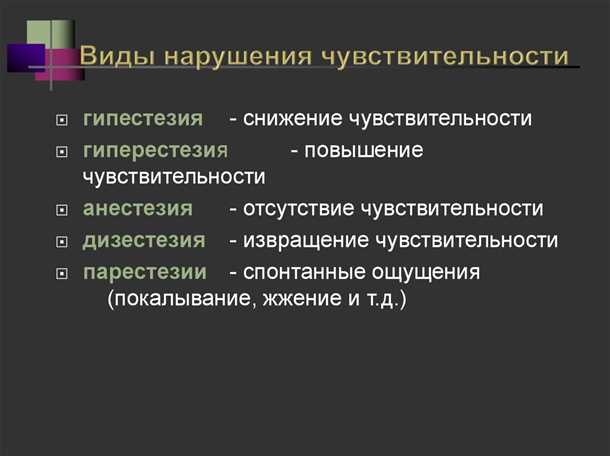 Виды нарушения чувствительности

гипестезия - снижение чувствительности

гиперестезия - повышение чувствительности

анестезия - отсутствие чувствительности

дизестезия - извращение чувствительности

парестезии - спонтанные ощущения (покалывание, жжение и т.д.)